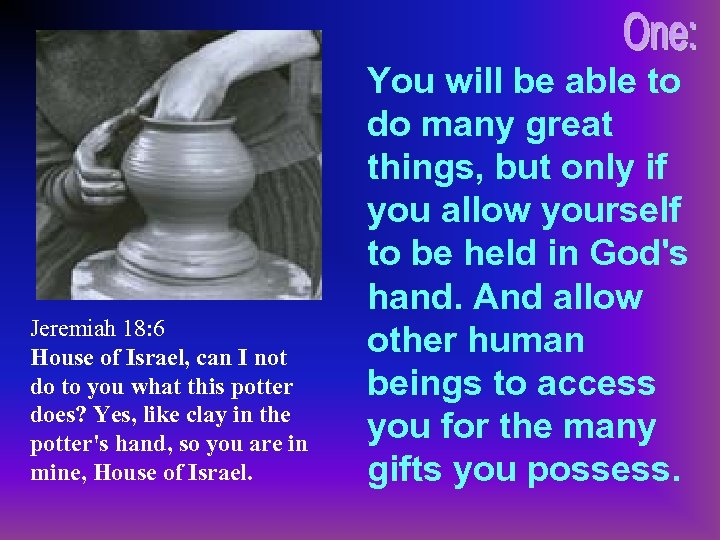 One:

You will be able to do many great things, but only if you allow yourself to be held in God's hand. And allow other human beings to access you for the many gifts you possess.

Jeremiah 18:6
House of Israel, can I not do to you what this potter does? Yes, like clay in the potter's hand, so you are in mine, House of Israel.